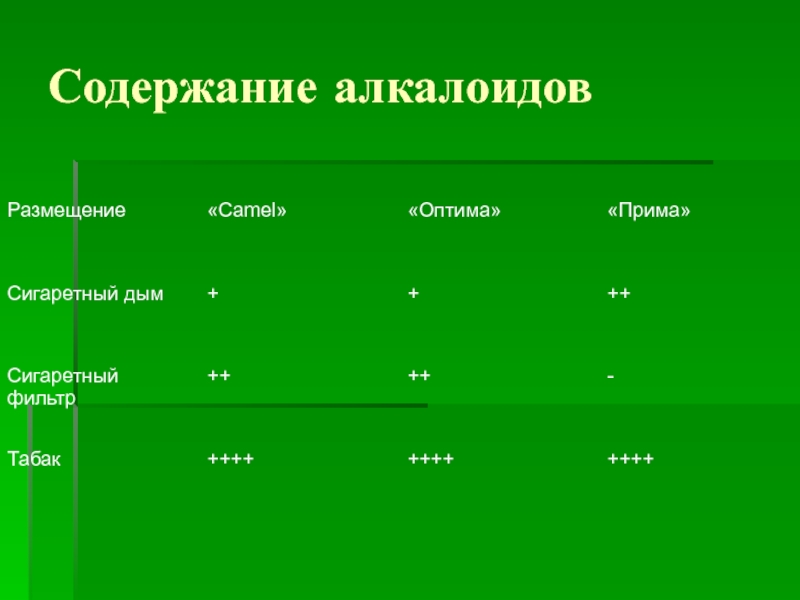 Содержание алкалоидов

| Размещение | «Camel» | «Оптима» | «Прима» |
|---|---|---|---|
| Сигаретный дым | + | + | ++ |
| Сигаретный фильтр | ++ | ++ | - |
| Табак | ++++ | ++++ | ++++ |